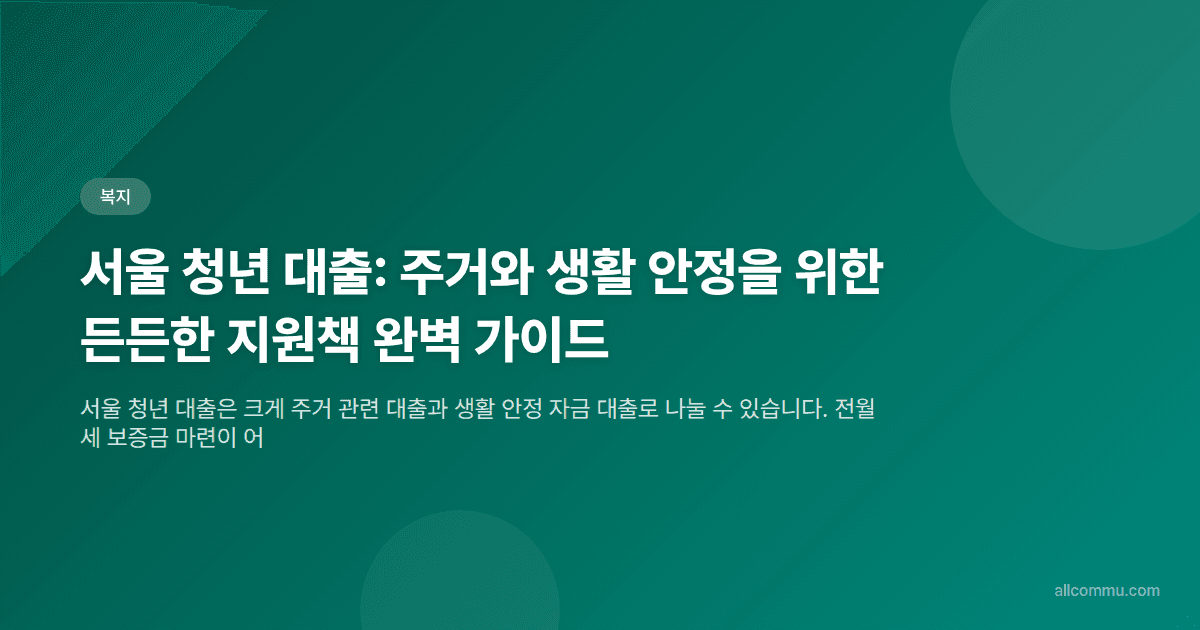 복지

서울 청년 대출: 주거와 생활 안정을 위한 든든한 지원책 완벽 가이드

서울 청년 대출은 크게 주거 관련 대출과 생활 안정 자금 대출로 나눌 수 있습니다. 전월세 보증금 마련이 어

allcommu.com